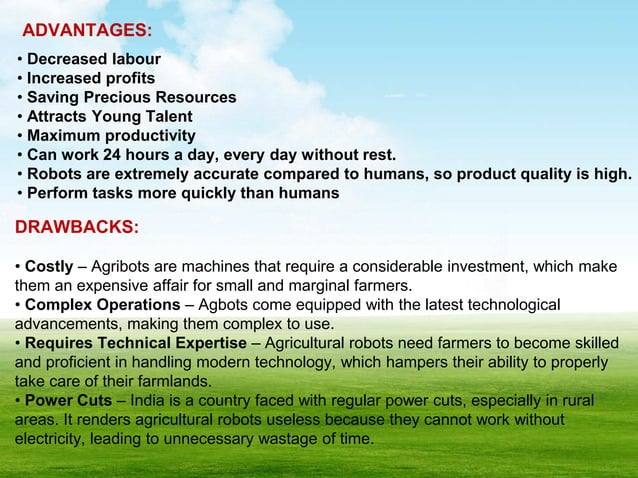 ADVANTAGES:

• Decreased labour
• Increased profits
• Saving Precious Resources
• Attracts Young Talent
• Maximum productivity
• Can work 24 hours a day, every day without rest.
• Robots are extremely accurate compared to humans, so product quality is high.
• Perform tasks more quickly than humans

DRAWBACKS:

• Costly – Agribots are machines that require a considerable investment, which make them an expensive affair for small and marginal farmers.
• Complex Operations – Agbots come equipped with the latest technological advancements, making them complex to use.
• Requires Technical Expertise – Agricultural robots need farmers to become skilled and proficient in handling modern technology, which hampers their ability to properly take care of their farmlands.
• Power Cuts – India is a country faced with regular power cuts, especially in rural areas. It renders agricultural robots useless because they cannot work without electricity, leading to unnecessary wastage of time.